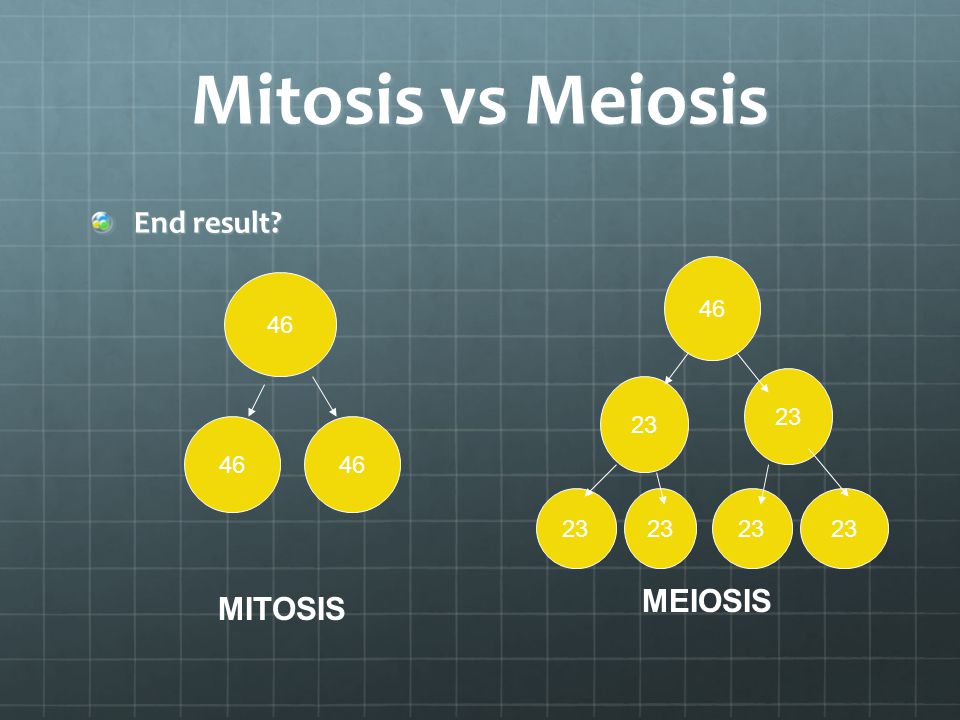 Mitosis vs Meiosis

End result?

46

46 46

MITOSIS

46

23 23

23 23 23 23

MEIOSIS